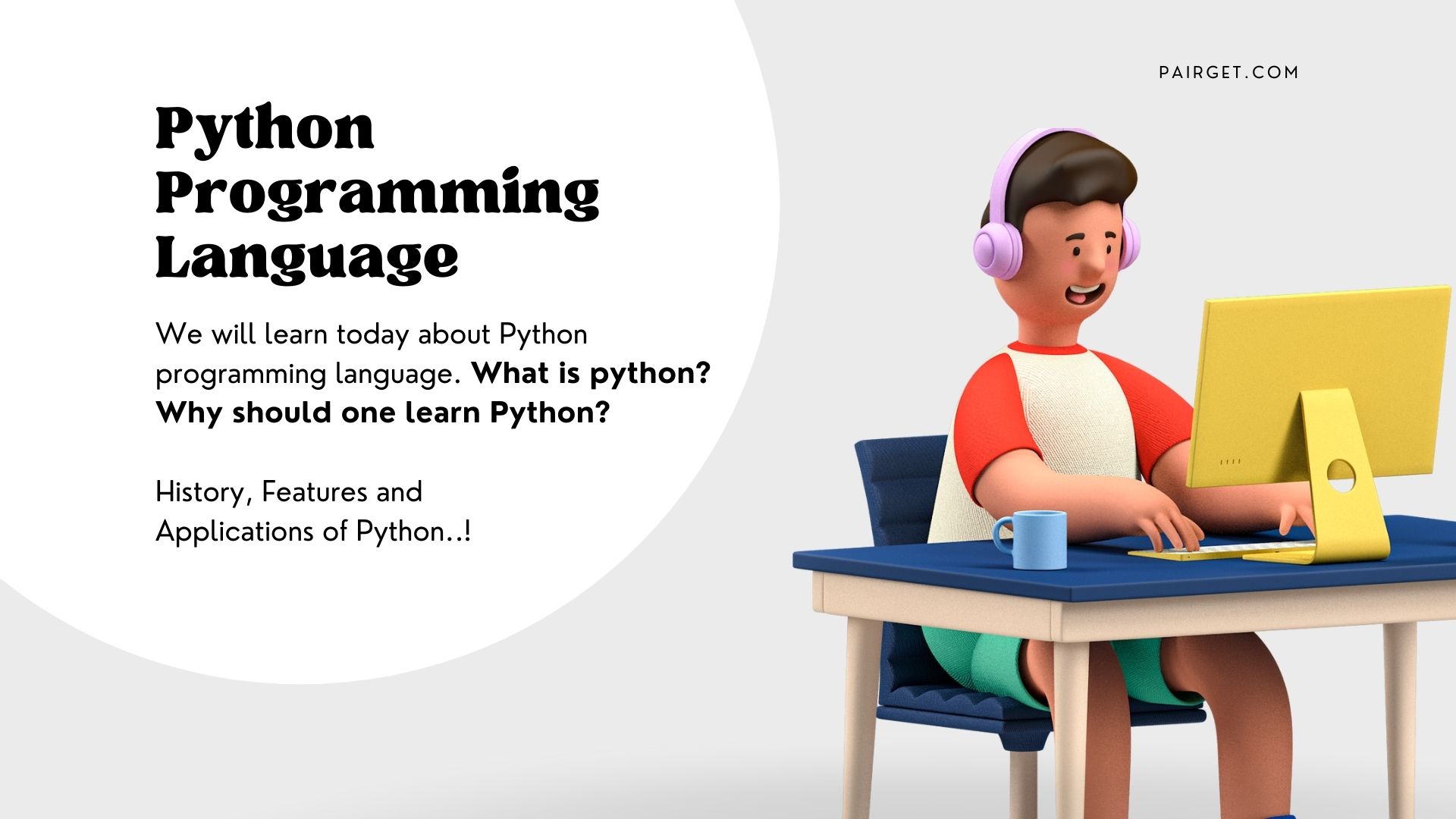 PAIRGET.COM

Python Programming Language

We will learn today about Python programming language. What is python? Why should one learn Python?

History, Features and Applications of Python..!